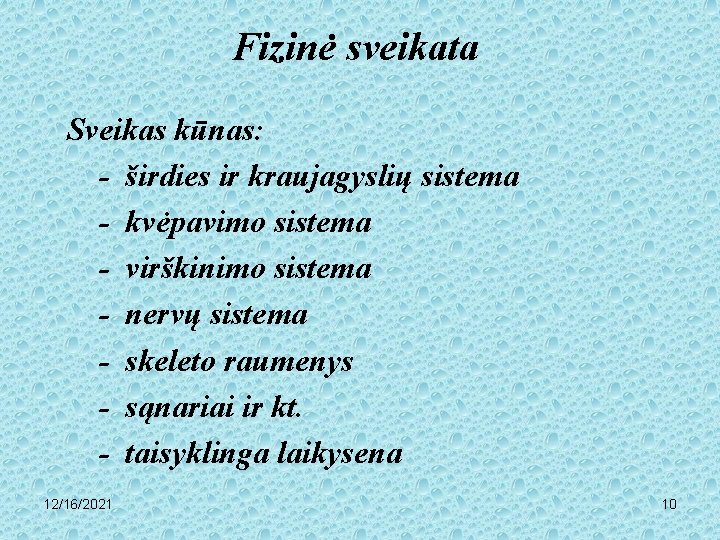 Fizinė sveikata

Sveikas kūnas:
- širdies ir kraujagyslių sistema
- kvėpavimo sistema
- virškinimo sistema
- nervų sistema
- skeleto raumenys
- sąnariai ir kt.
- taisyklinga laikysena

12/16/2021

10